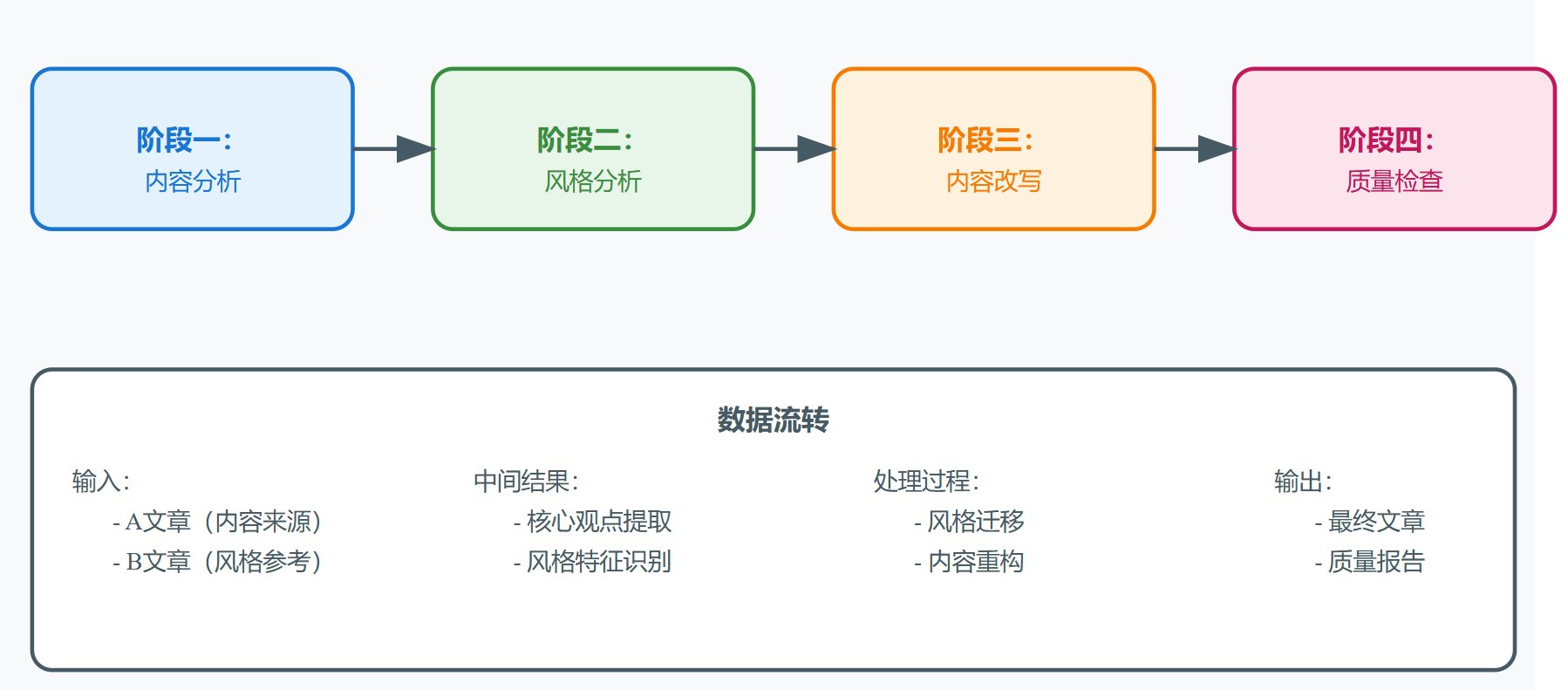 阶段一:
内容分析

阶段二:
风格分析

阶段三:
内容改写

阶段四:
质量检查

数据流转

输入:
- A文章（内容来源）
- B文章（风格参考）

中间结果:
- 核心观点提取
- 风格特征识别

处理过程:
- 风格迁移
- 内容重构

输出:
- 最终文章
- 质量报告